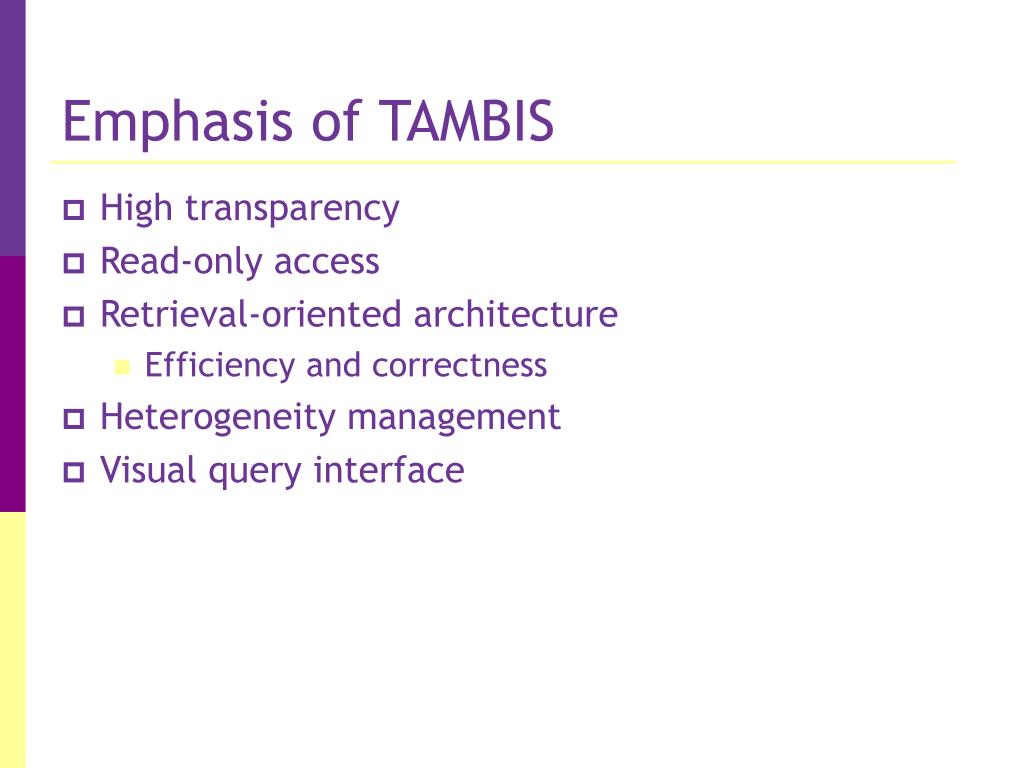 Emphasis of TAMBIS

- High transparency
- Read-only access
- Retrieval-oriented architecture
  - Efficiency and correctness
- Heterogeneity management
- Visual query interface